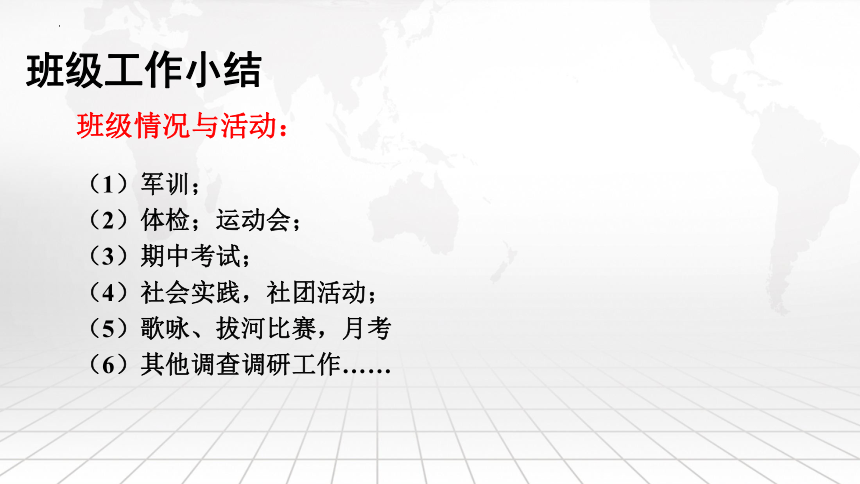 班级工作小结

班级情况与活动：

（1）军训；
（2）体检；运动会；
（3）期中考试；
（4）社会实践，社团活动；
（5）歌咏、拔河比赛，月考
（6）其他调查调研工作……